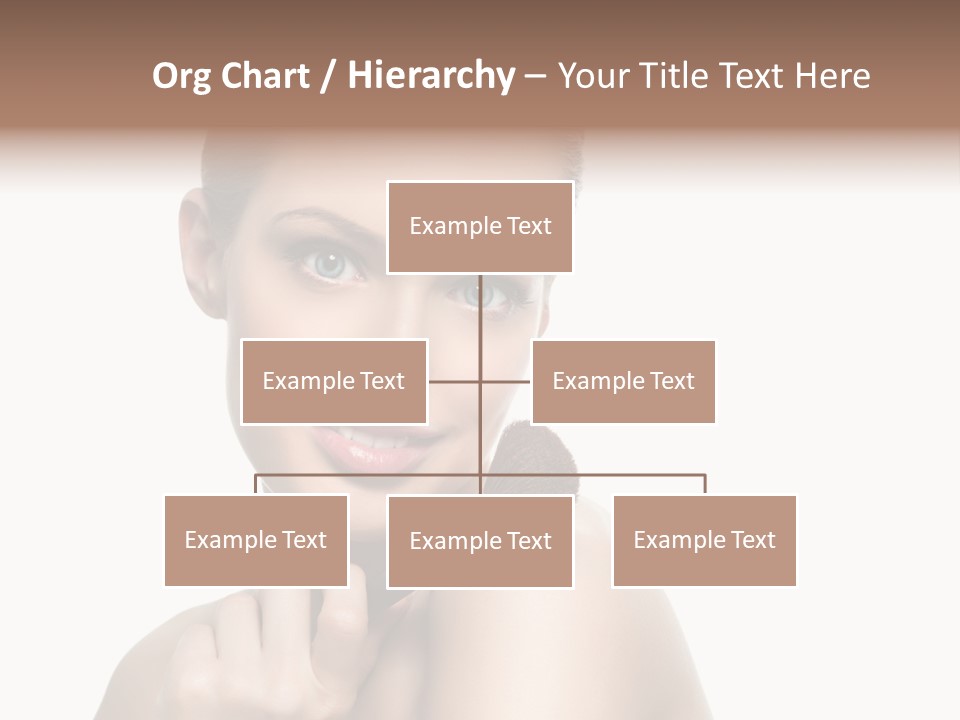 Org Chart / Hierarchy – Your Title Text Here

Example Text

Example Text

Example Text

Example Text

Example Text

Example Text